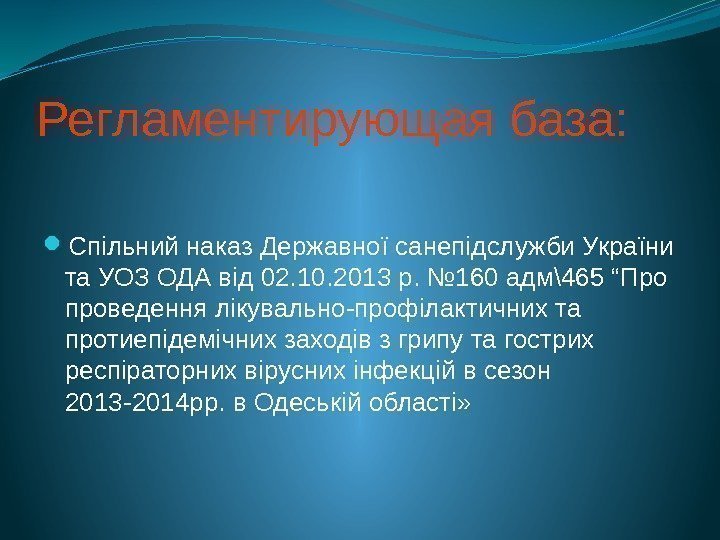 Регламентирующая база:

Спільний наказ Державної санепідслужби України та УОЗ ОДА від 02.10.2013 р. №160 адм\465 “Про проведення лікувально-профілактичних та протиепідемічних заходів з грипу та гострих респіраторних вірусних інфекцій в сезон 2013-2014рр. в Одеській області»